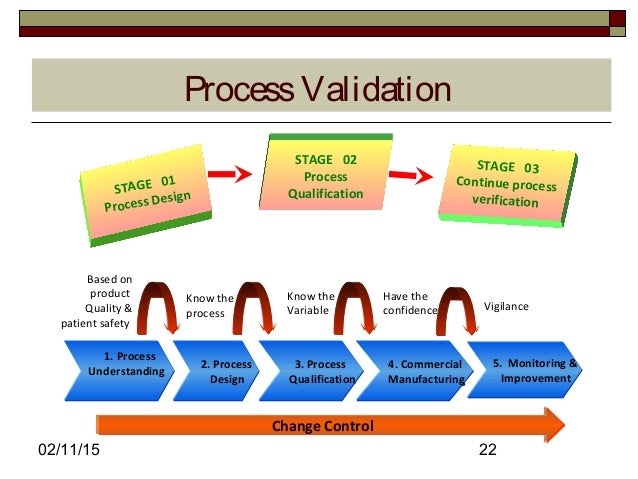 Process Validation

STAGE 01
Process Design

STAGE 02
Process
Qualification

STAGE 03
Continue process
verification

Based on
product
Quality &
patient safety

Know the
process

Know the
Variable

Have the
confidence

Vigilance

1. Process
Understanding

2. Process
Design

3. Process
Qualification

4. Commercial
Manufacturing

5. Monitoring &
Improvement

Change Control

02/11/15

22